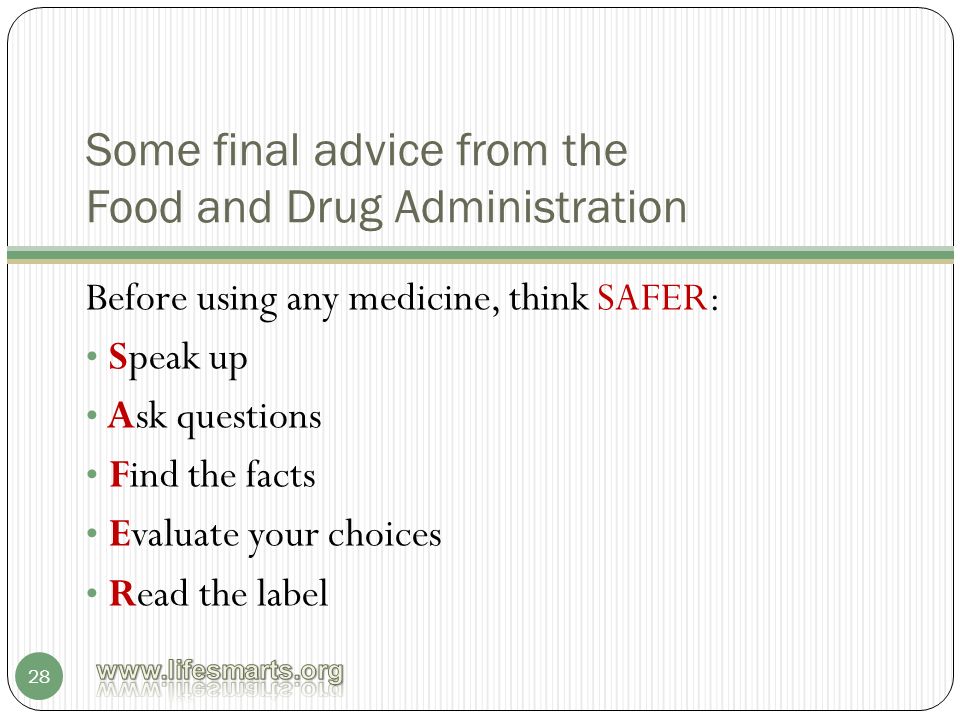 Some final advice from the Food and Drug Administration

Before using any medicine, think SAFER:

• Speak up
• Ask questions
• Find the facts
• Evaluate your choices
• Read the label

28

www.lifesmarts.org